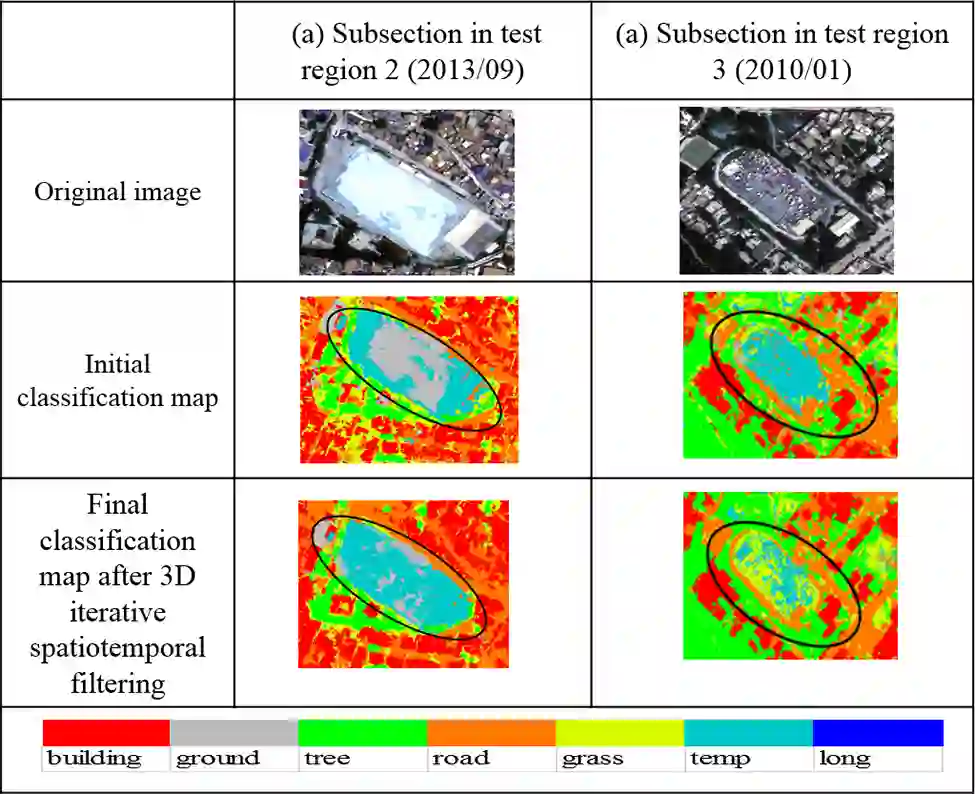 | | (a) Subsection in test region 2 (2013/09) | (a) Subsection in test region 3 (2010/01) |
|---|---|---|
| Original image | | |
| Initial classification map | | |
| Final classification map after 3D iterative spatiotemporal filtering | | |

| building | ground | tree | road | grass | temp | long |
|---|---|---|---|---|---|---|